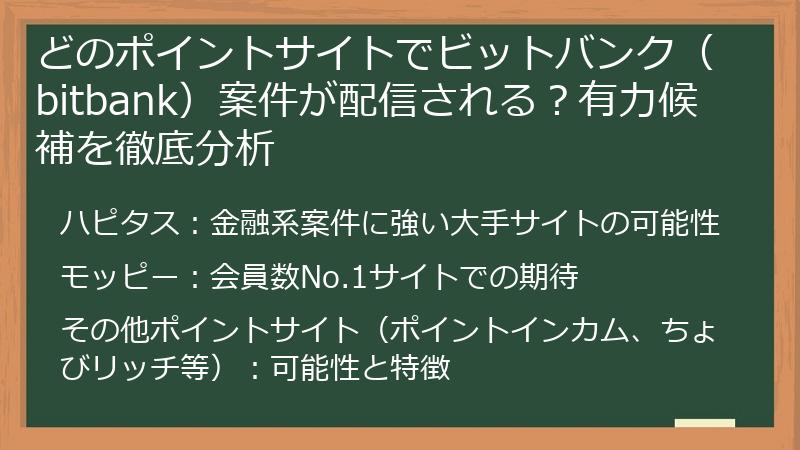 どのポイントサイトでビットバンク（bitbank）案件が配信される？有力候補を徹底分析

ハピタス：金融系案件に強い大手サイトの可能性

モッピー：会員数No.1サイトでの期待

その他ポイントサイト（ポイントインカム、ちょびリッチ等）：可能性と特徴